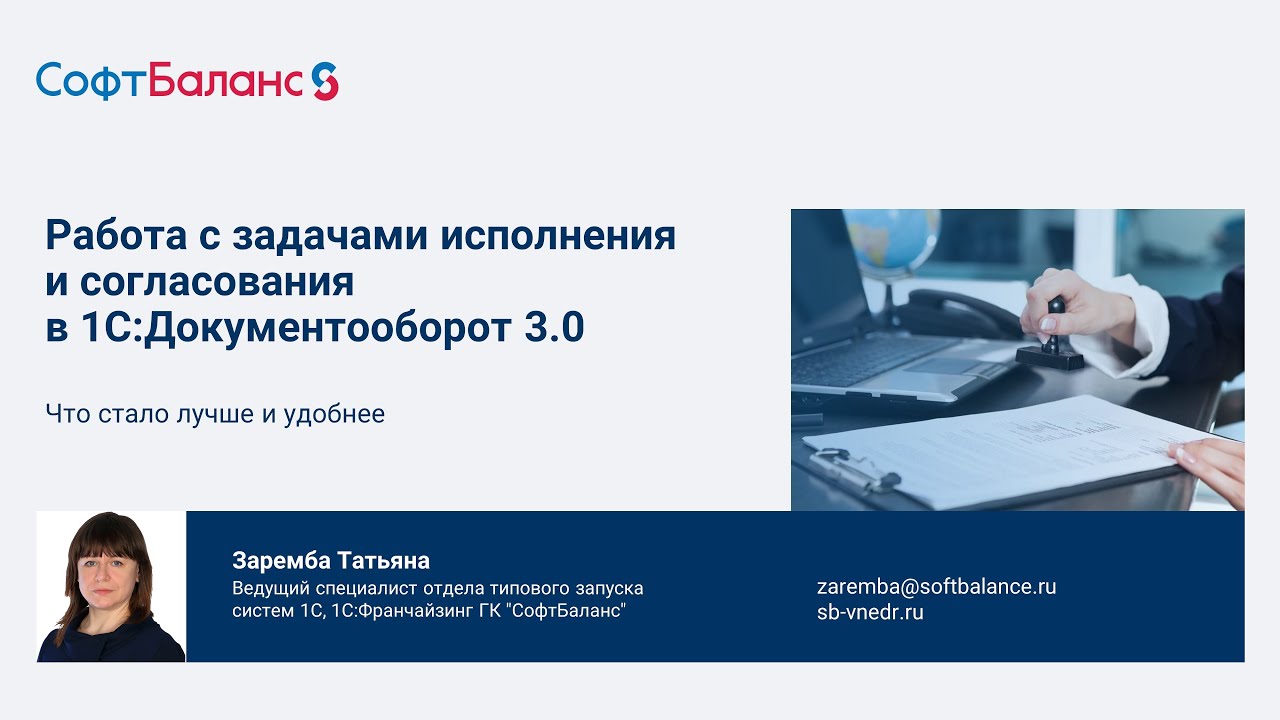 СофтБаланс

Работа с задачами исполнения и согласования в 1С:Документооборот 3.0

Что стало лучше и удобнее

Заремба Татьяна
Ведущий специалист отдела типового запуска систем 1С, 1С:Франчайзинг ГК "СофтБаланс"

zaremba@softbalance.ru
sb-vnedr.ru